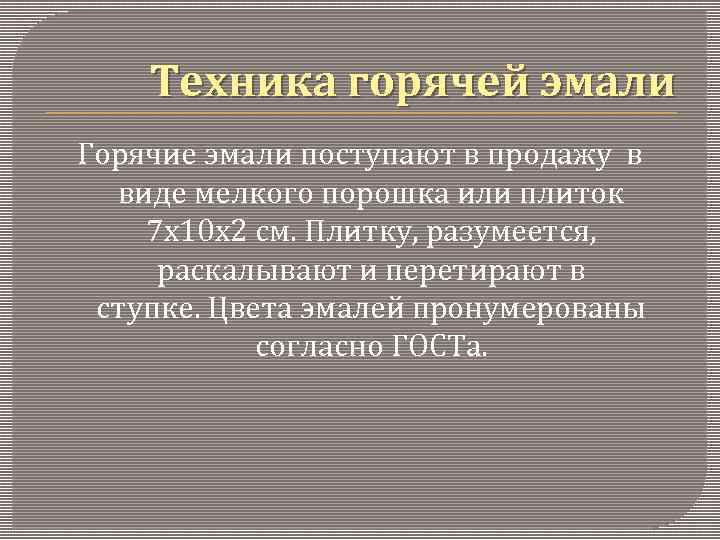 Техника горячей эмали

Горячие эмали поступают в продажу в виде мелкого порошка или плиток 7х10х2 см. Плитку, разумеется, раскалывают и перетирают в ступке. Цвета эмалей пронумерованы согласно ГОСТа.